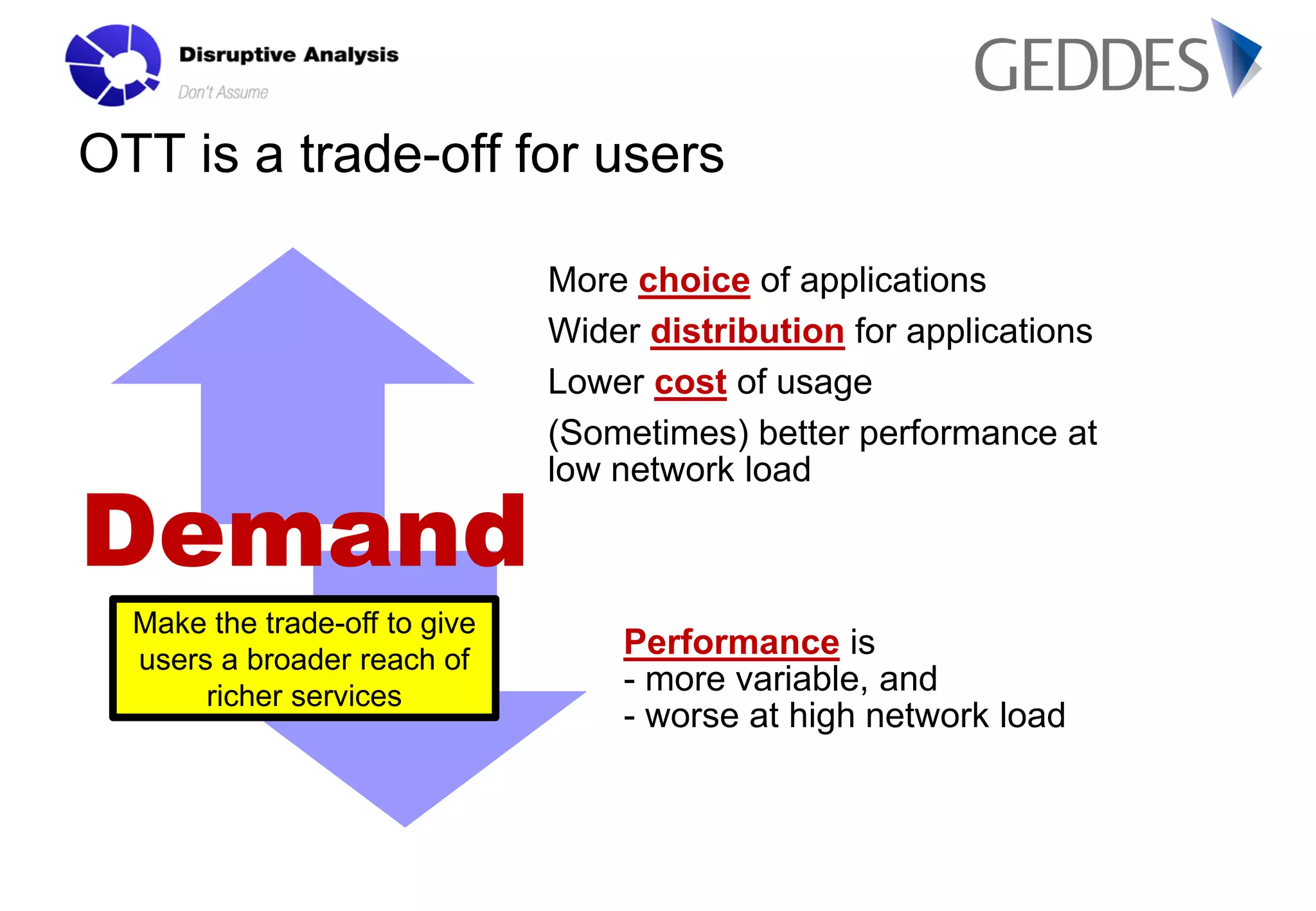 Disruptive Analysis
Don't Assume

GEDDES

OTT is a trade-off for users

More choice of applications

Wider distribution for applications

Lower cost of usage

(Sometimes) better performance at low network load

Demand

Make the trade-off to give users a broader reach of richer services

Performance is
- more variable, and
- worse at high network load